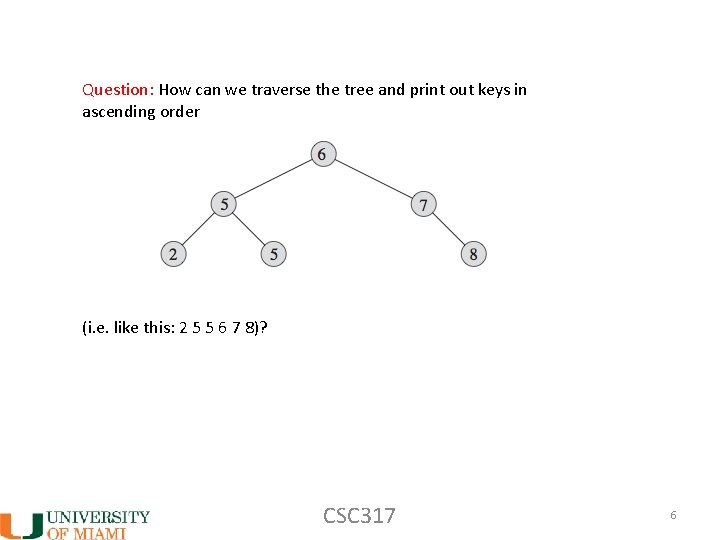 Question: How can we traverse the tree and print out keys in ascending order

6
5
7
2
5
8

(i.e. like this: 2 5 5 6 7 8)?

UNIVERSITY OF MIAMI

CSC317

6